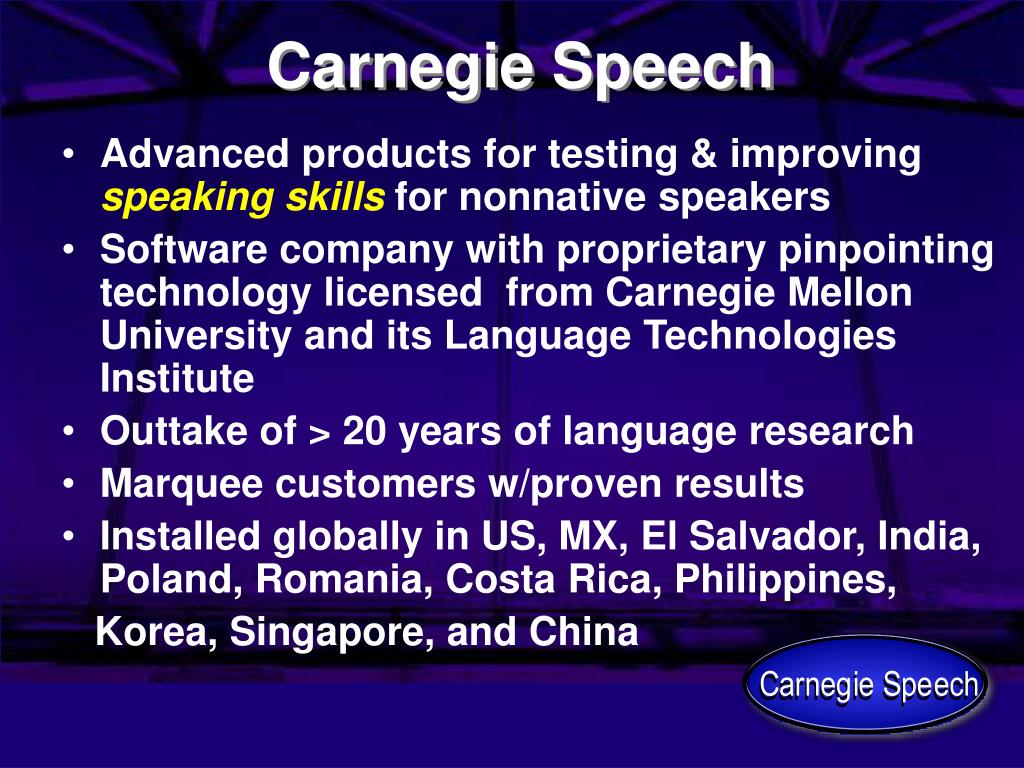 Carnegie Speech

• Advanced products for testing & improving speaking skills for nonnative speakers
• Software company with proprietary pinpointing technology licensed from Carnegie Mellon University and its Language Technologies Institute
• Outtake of > 20 years of language research
• Marquee customers w/proven results
• Installed globally in US, MX, El Salvador, India, Poland, Romania, Costa Rica, Philippines, Korea, Singapore, and China

Carnegie Speech